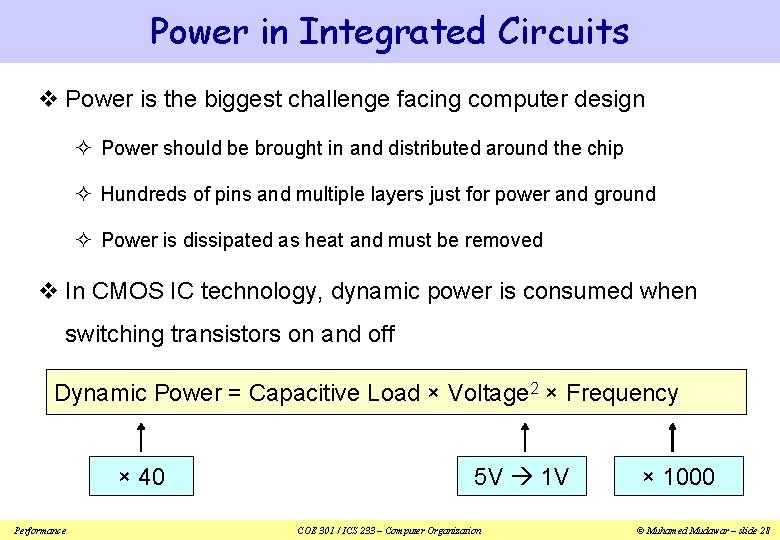 Power in Integrated Circuits

❖ Power is the biggest challenge facing computer design

✧ Power should be brought in and distributed around the chip

✧ Hundreds of pins and multiple layers just for power and ground

✧ Power is dissipated as heat and must be removed

❖ In CMOS IC technology, dynamic power is consumed when switching transistors on and off

Dynamic Power = Capacitive Load × Voltage$^2$ × Frequency

× 40

5V → 1V

× 1000

Performance

COE 301 / ICS 233 – Computer Organization

© Muhamed Mudawar – slide 28